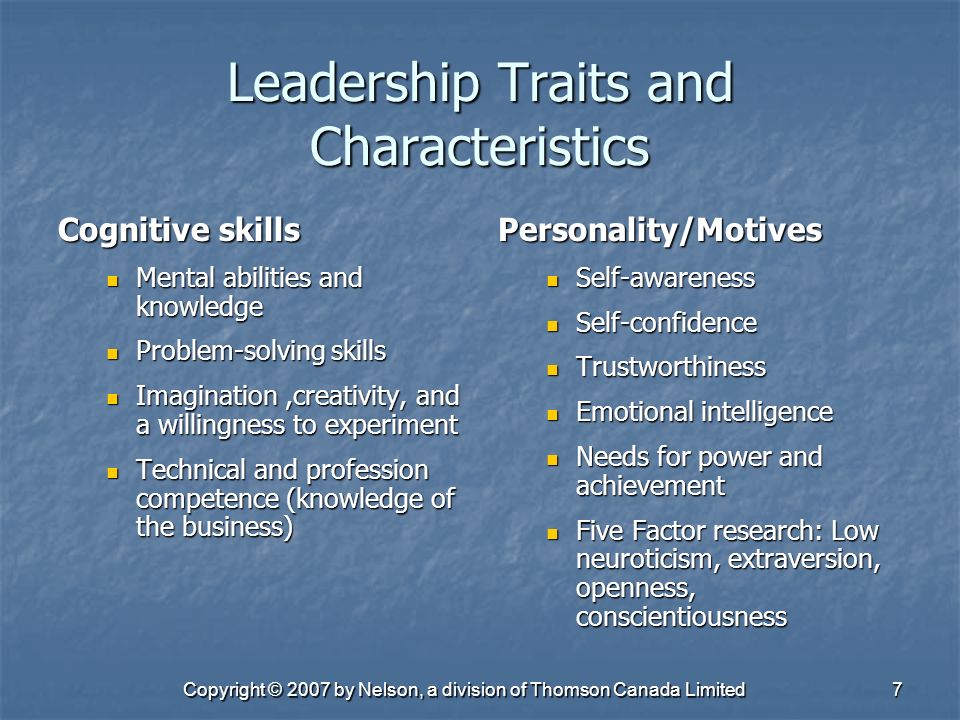 Leadership Traits and Characteristics

Cognitive skills

- Mental abilities and knowledge
- Problem-solving skills
- Imagination ,creativity, and a willingness to experiment
- Technical and profession competence (knowledge of the business)

Personality/Motives

- Self-awareness
- Self-confidence
- Trustworthiness
- Emotional intelligence
- Needs for power and achievement
- Five Factor research: Low neuroticism, extraversion, openness, conscientiousness

Copyright © 2007 by Nelson, a division of Thomson Canada Limited

7